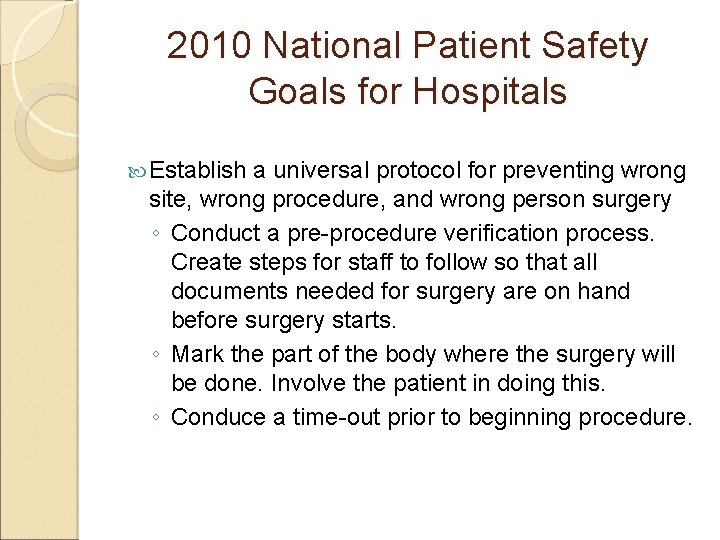 2010 National Patient Safety Goals for Hospitals

Establish a universal protocol for preventing wrong site, wrong procedure, and wrong person surgery

◦ Conduct a pre-procedure verification process. Create steps for staff to follow so that all documents needed for surgery are on hand before surgery starts.

◦ Mark the part of the body where the surgery will be done. Involve the patient in doing this.

◦ Conduce a time-out prior to beginning procedure.